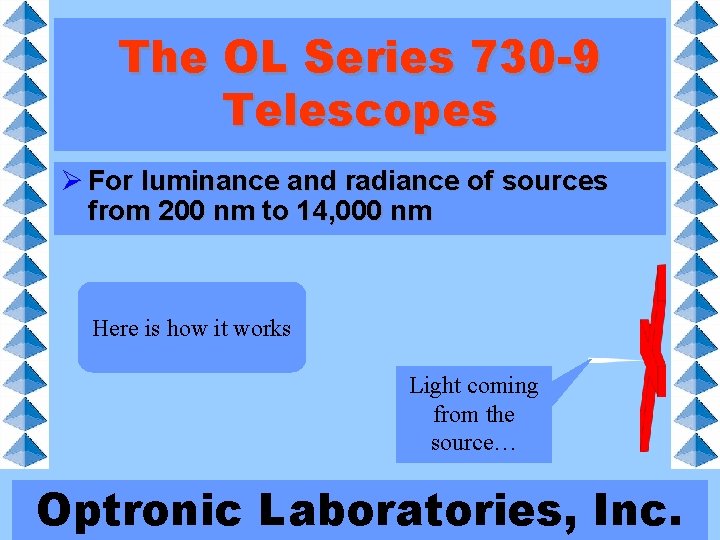 The OL Series 730-9 Telescopes

➢ For luminance and radiance of sources from 200 nm to 14,000 nm

Here is how it works

Light coming from the source…

Optronic Laboratories, Inc.